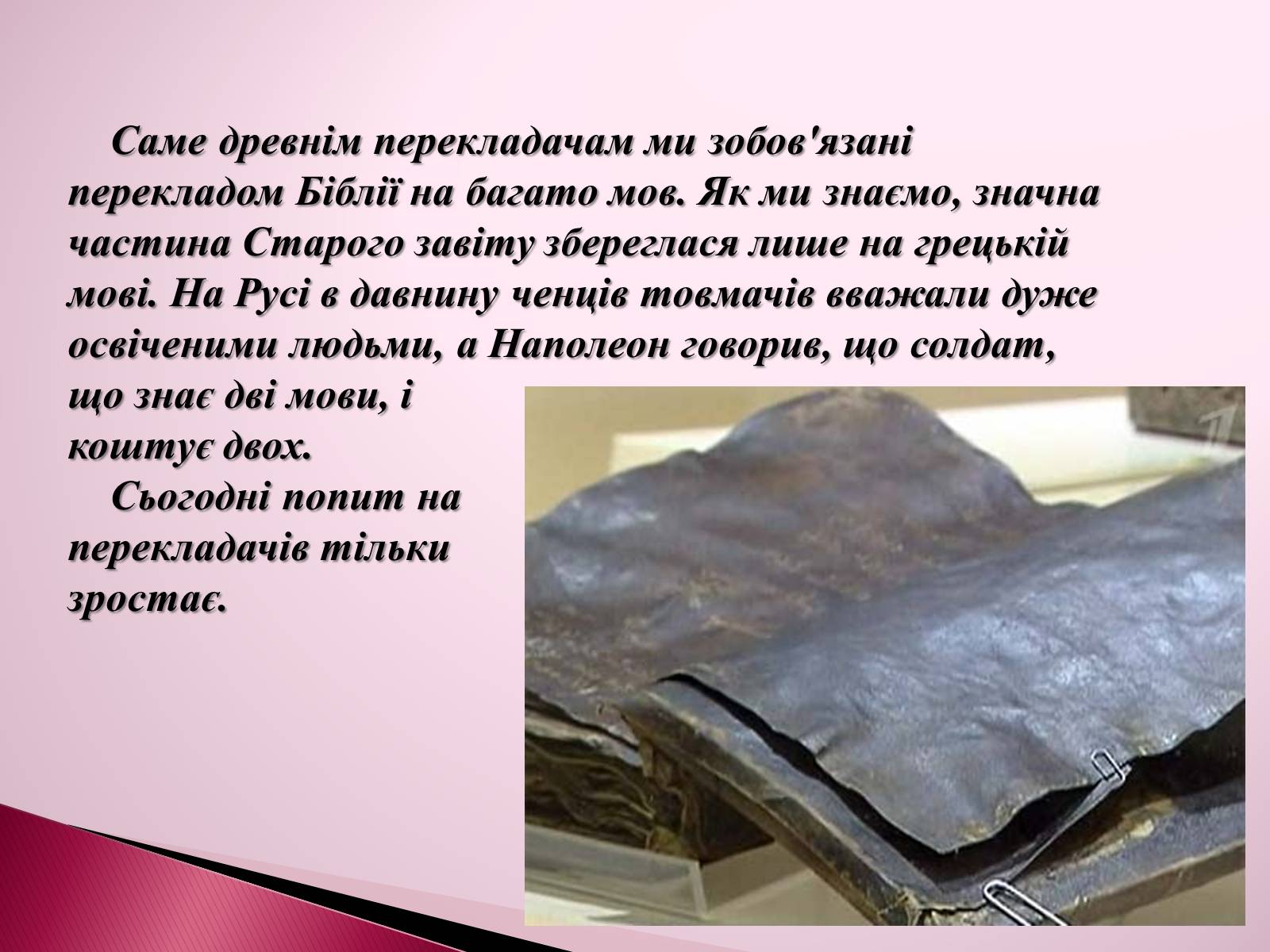 Саме древнім перекладачам ми зобов'язані перекладом Біблії на багато мов. Як ми знаємо, значна частина Старого завіту збереглася лише на грецькій мові. На Русі в давнину ченців товмачів вважали дуже освіченими людьми, а Наполеон говорив, що солдат, що знає дві мови, і коштує двох.

Сьогодні попит на перекладачів тільки зростає.

1